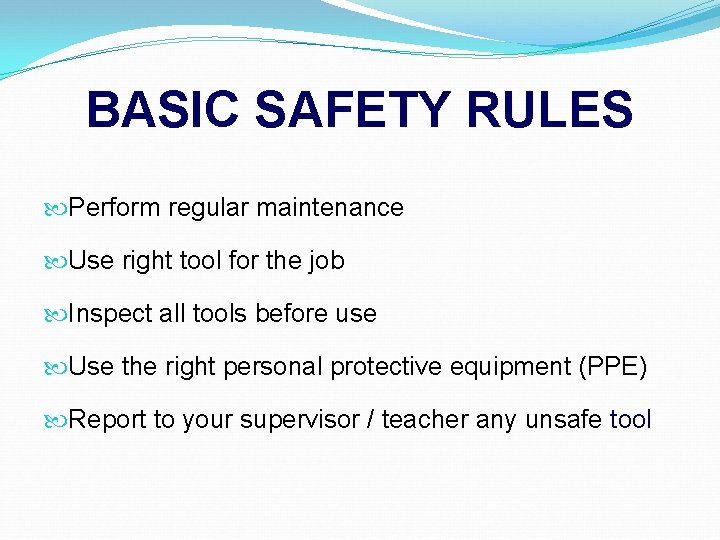 BASIC SAFETY RULES

Perform regular maintenance

Use right tool for the job

Inspect all tools before use

Use the right personal protective equipment (PPE)

Report to your supervisor / teacher any unsafe tool